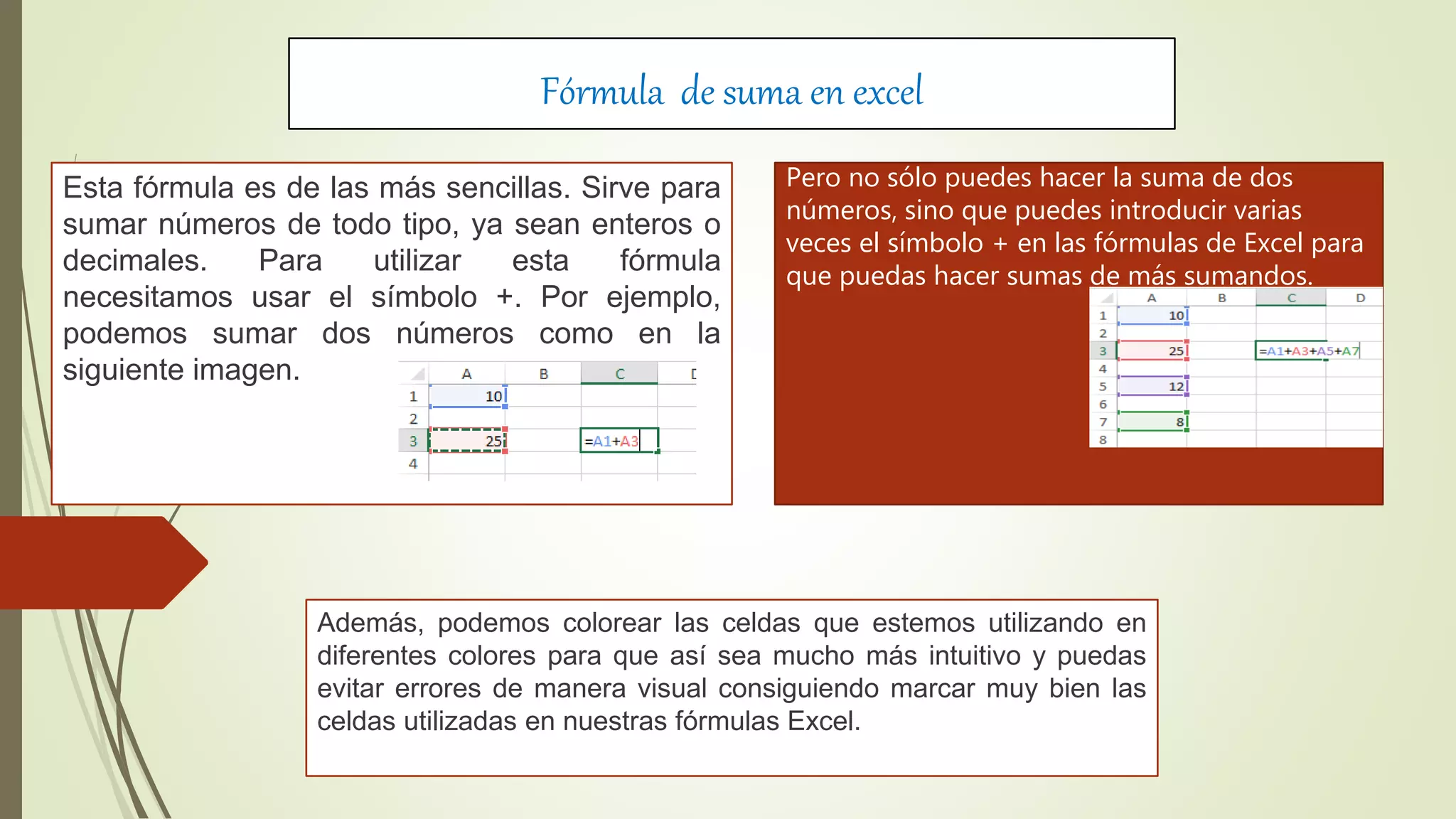 Fórmula de suma en excel

Esta fórmula es de las más sencillas. Sirve para sumar números de todo tipo, ya sean enteros o decimales. Para utilizar esta fórmula necesitamos usar el símbolo +. Por ejemplo, podemos sumar dos números como en la siguiente imagen.

| | A | B | C | D |
|---|---|---|---|---|
| 1 | 10 | | | |
| 2 | | | | |
| 3 | 25 | | =A1+A3 | |
| 4 | | | | |

Pero no sólo puedes hacer la suma de dos números, sino que puedes introducir varias veces el símbolo + en las fórmulas de Excel para que puedas hacer sumas de más sumandos.

| | A | B | C | D |
|---|---|---|---|---|
| 1 | 10 | | | |
| 2 | | | | |
| 3 | 25 | | =A1+A3+A5+A7 | |
| 4 | | | | |
| 5 | 12 | | | |
| 6 | | | | |
| 7 | 8 | | | |
| 8 | | | | |

Además, podemos colorear las celdas que estemos utilizando en diferentes colores para que así sea mucho más intuitivo y puedas evitar errores de manera visual consiguiendo marcar muy bien las celdas utilizadas en nuestras fórmulas Excel.